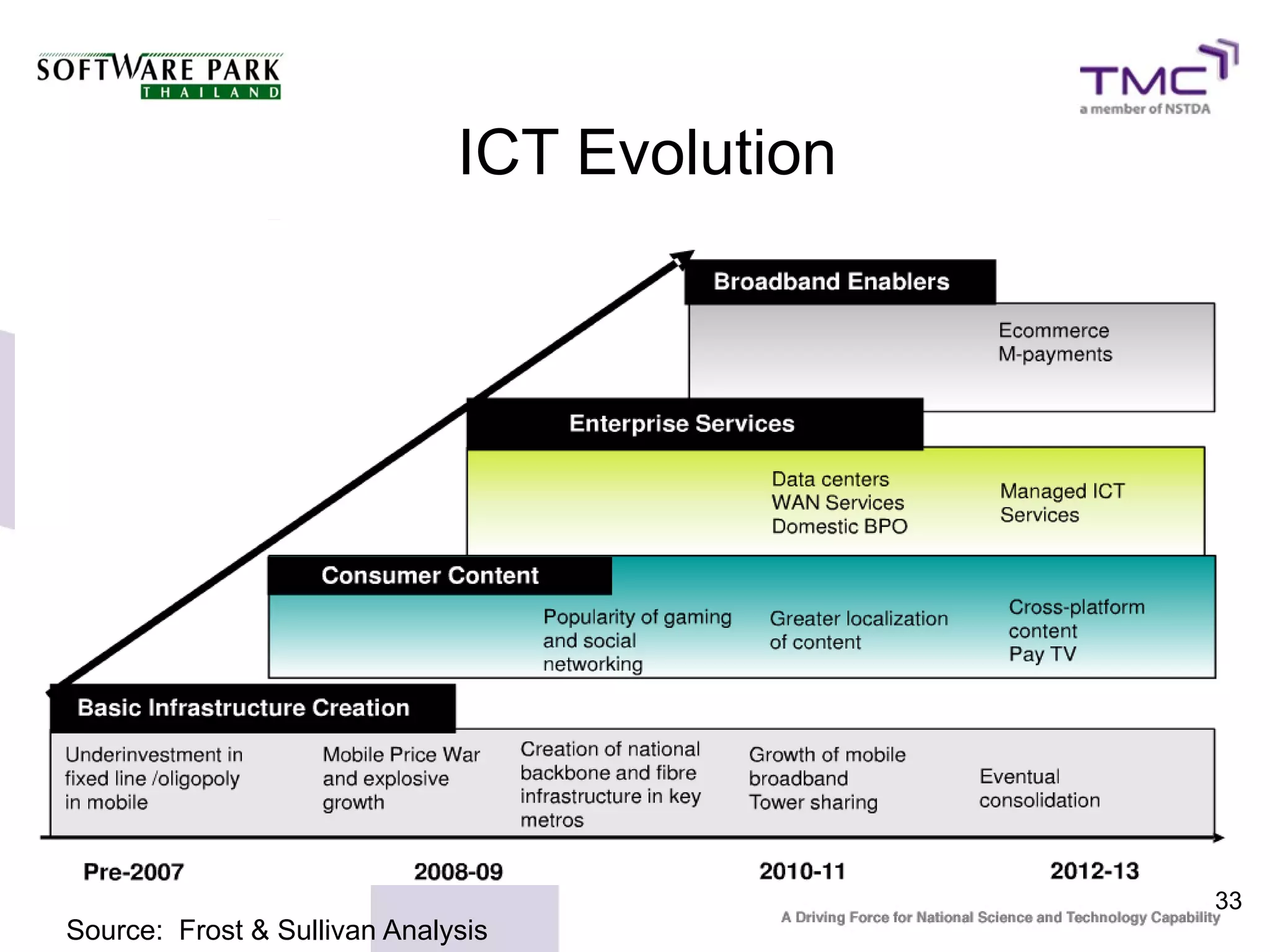 SOFTWARE PARK
THAILAND

TMC
a member of NSTDA

ICT Evolution

Broadband Enablers

Ecommerce
M-payments

Enterprise Services

Data centers
WAN Services
Domestic BPO

Managed ICT
Services

Consumer Content

Popularity of gaming and social networking

Greater localization of content

Cross-platform content
Pay TV

Basic Infrastructure Creation

Underinvestment in fixed line /oligopoly in mobile

Mobile Price War and explosive growth

Creation of national backbone and fibre infrastructure in key metros

Growth of mobile broadband
Tower sharing

Eventual consolidation

Pre-2007

2008-09

2010-11

2012-13

33

Source: Frost & Sullivan Analysis

A Driving Force for National Science and Technology Capability